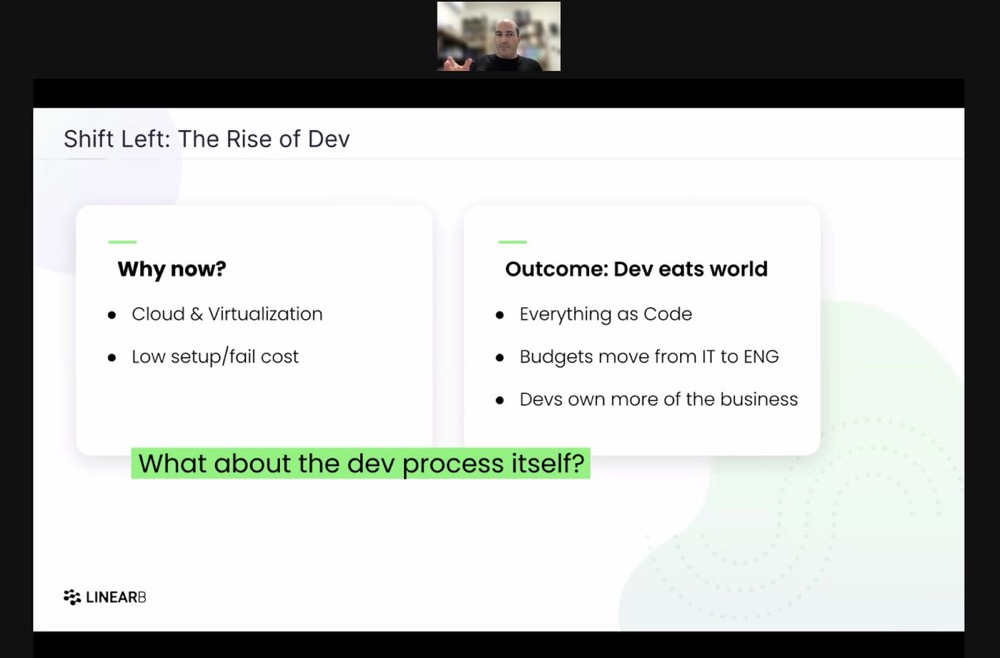 Shift Left: The Rise of Dev

Why now?

- Cloud & Virtualization
- Low setup/fail cost

Outcome: Dev eats world

- Everything as Code
- Budgets move from IT to ENG
- Devs own more of the business

What about the dev process itself?

LINEARB